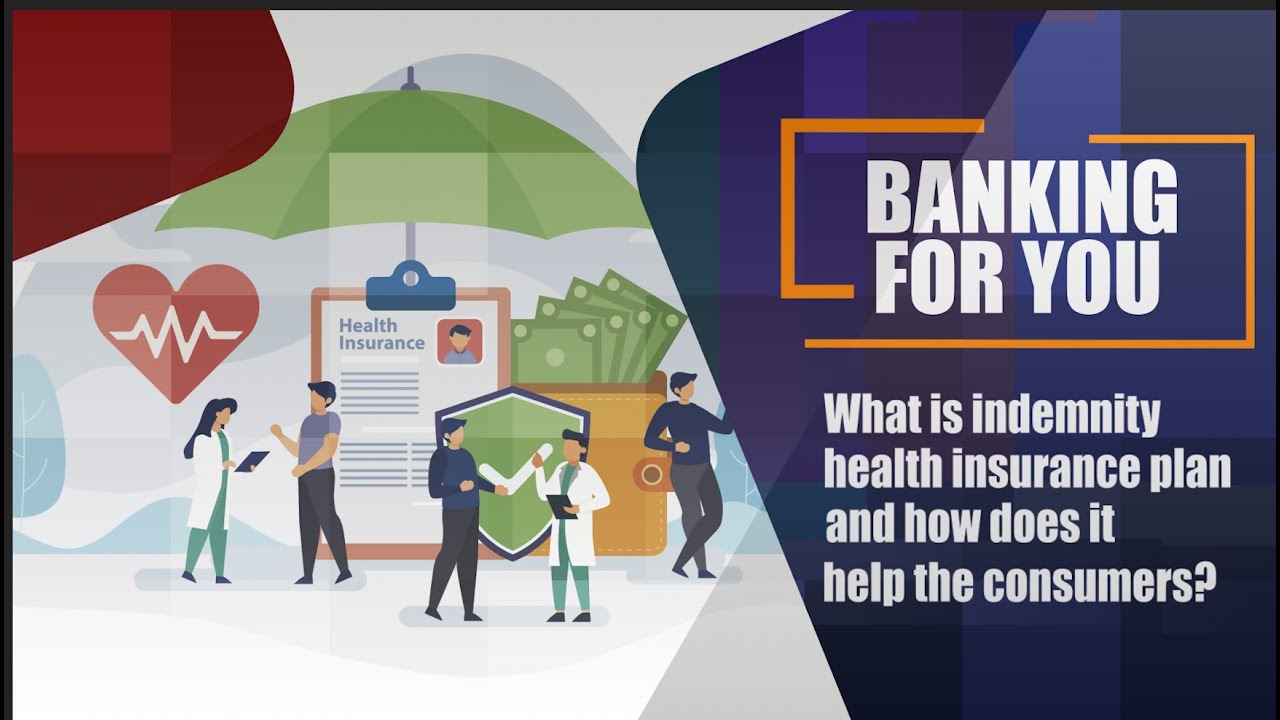 Health Insurance

BANKING FOR YOU

What is indemnity health insurance plan and how does it help the consumers?